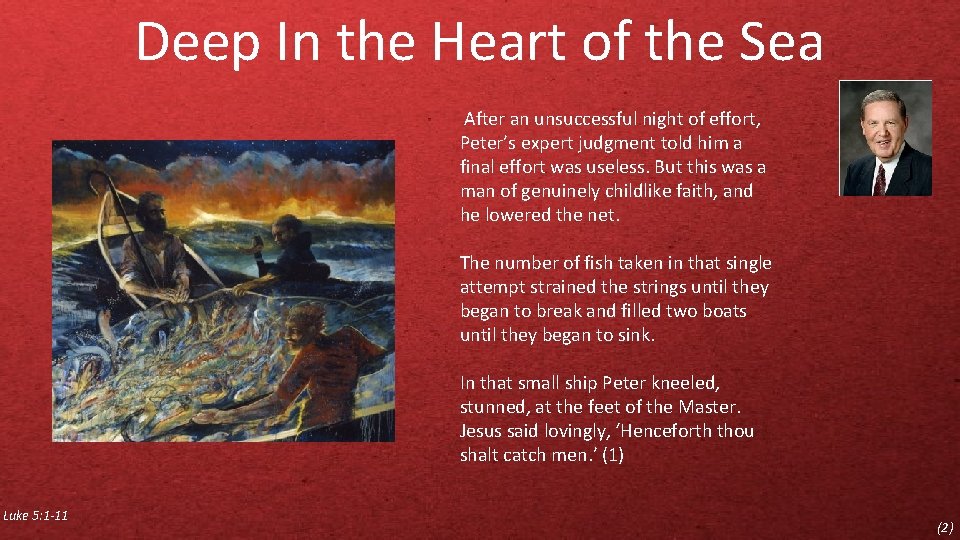 Deep In the Heart of the Sea

After an unsuccessful night of effort, Peter's expert judgment told him a final effort was useless. But this was a man of genuinely childlike faith, and he lowered the net.

The number of fish taken in that single attempt strained the strings until they began to break and filled two boats until they began to sink.

In that small ship Peter kneeled, stunned, at the feet of the Master. Jesus said lovingly, 'Henceforth thou shalt catch men.' (1)

Luke 5:1-11

(2)